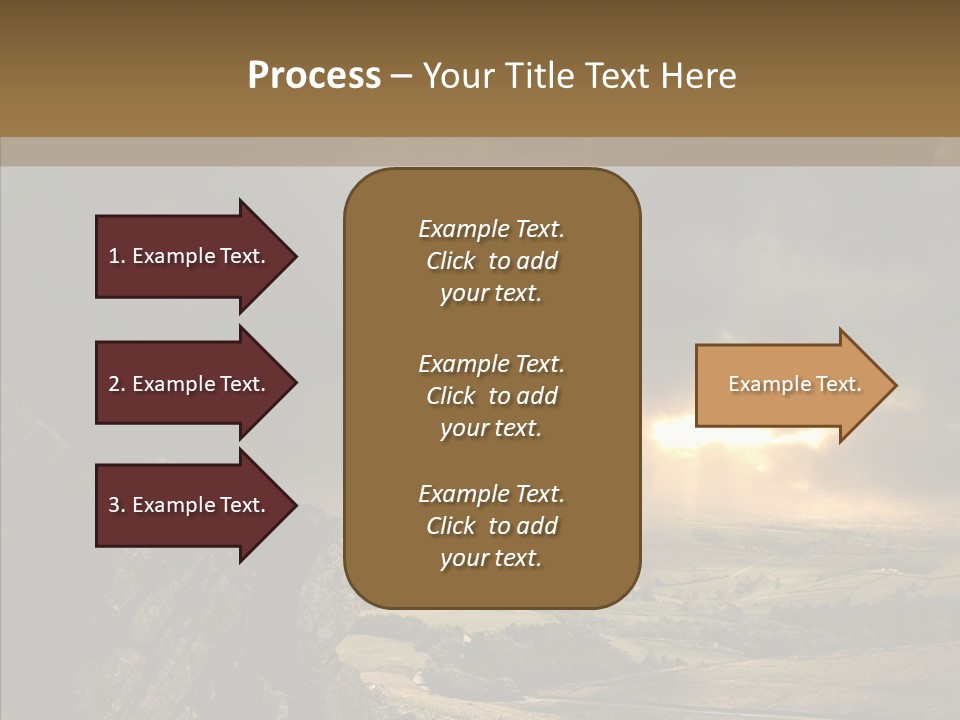 Process – Your Title Text Here

1. Example Text.

2. Example Text.

3. Example Text.

Example Text. Click to add your text.

Example Text. Click to add your text.

Example Text. Click to add your text.

Example Text.